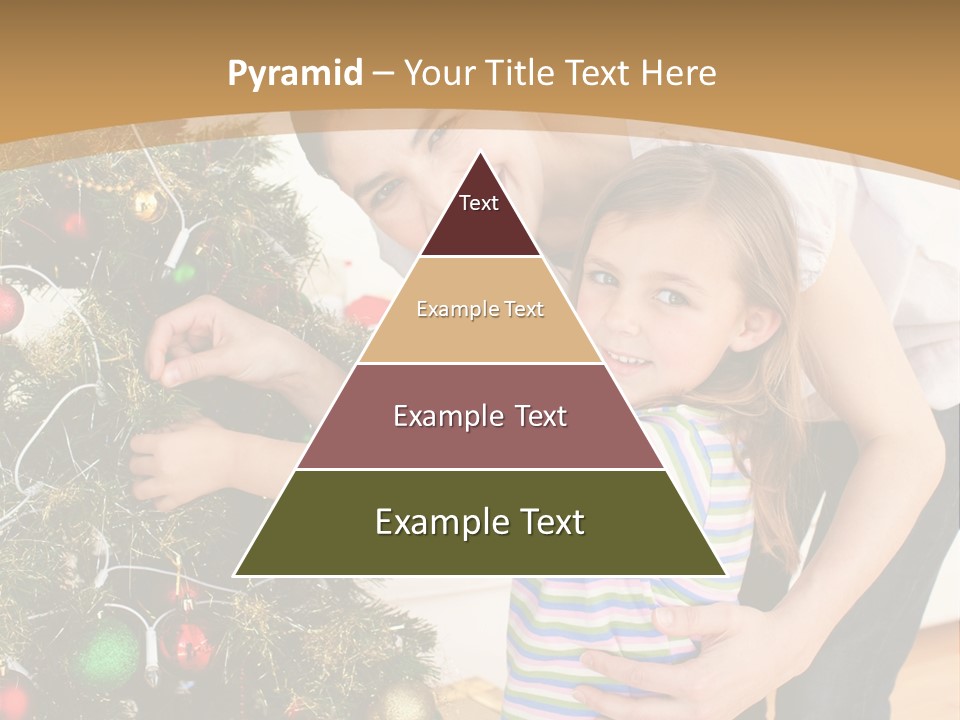 Pyramid – Your Title Text Here

Text

Example Text

Example Text

Example Text